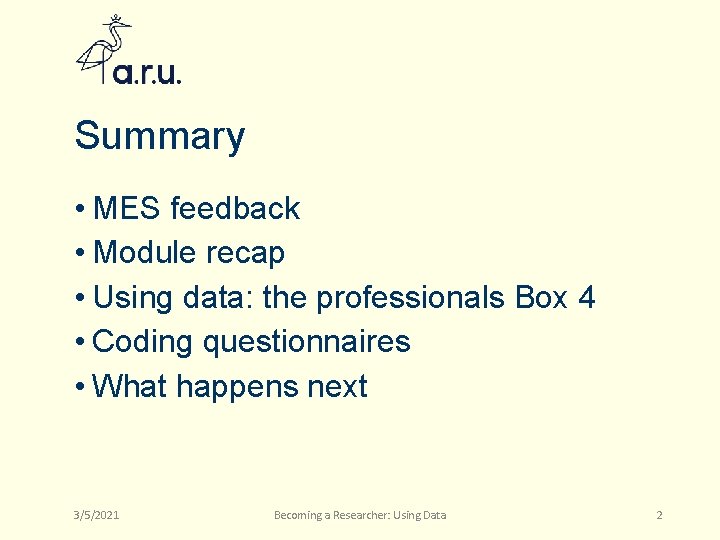 a.r.u.

Summary

• MES feedback
• Module recap
• Using data: the professionals Box 4
• Coding questionnaires
• What happens next

3/5/2021 Becoming a Researcher: Using Data 2